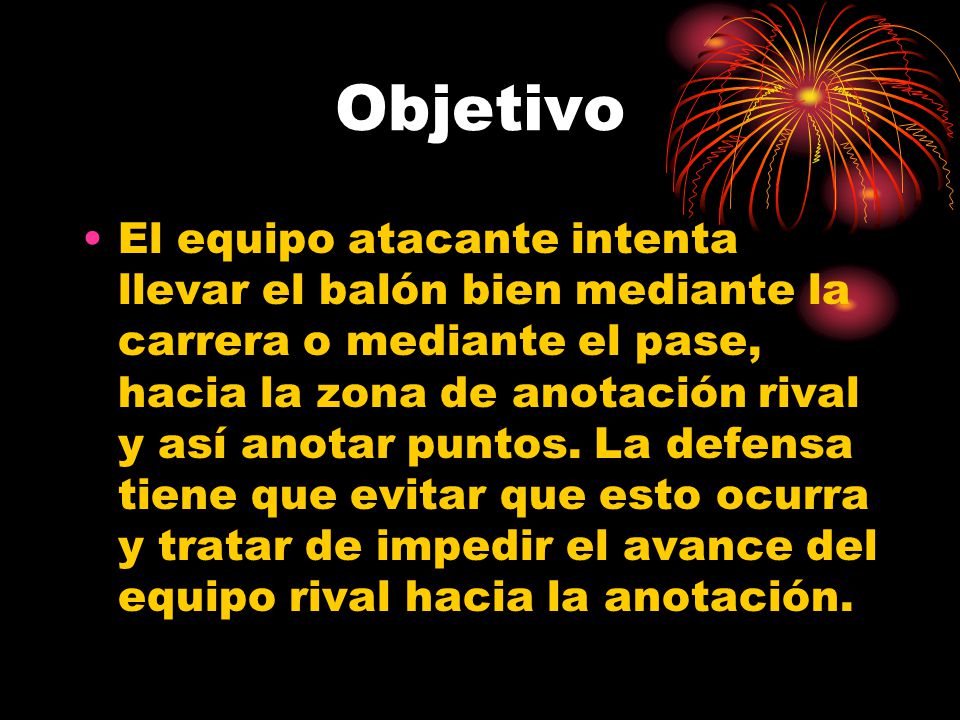 Objetivo

• El equipo atacante intenta llevar el balón bien mediante la carrera o mediante el pase, hacia la zona de anotación rival y así anotar puntos. La defensa tiene que evitar que esto ocurra y tratar de impedir el avance del equipo rival hacia la anotación.